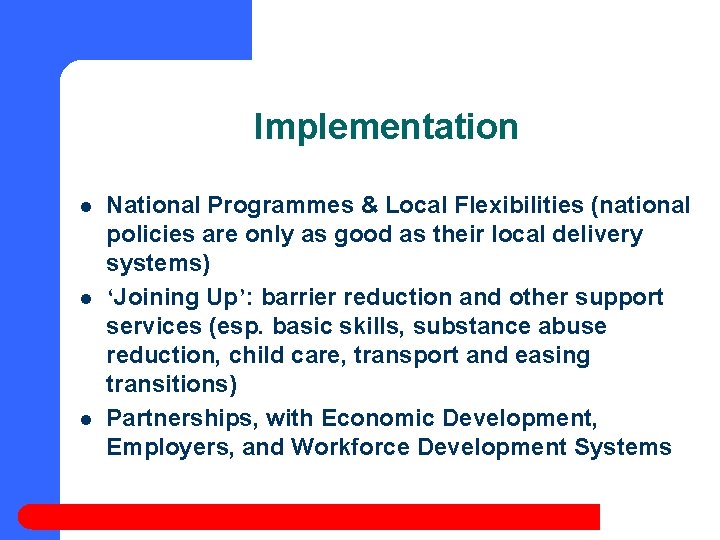 Implementation

- National Programmes & Local Flexibilities (national policies are only as good as their local delivery systems)
- ‘Joining Up’: barrier reduction and other support services (esp. basic skills, substance abuse reduction, child care, transport and easing transitions)
- Partnerships, with Economic Development, Employers, and Workforce Development Systems